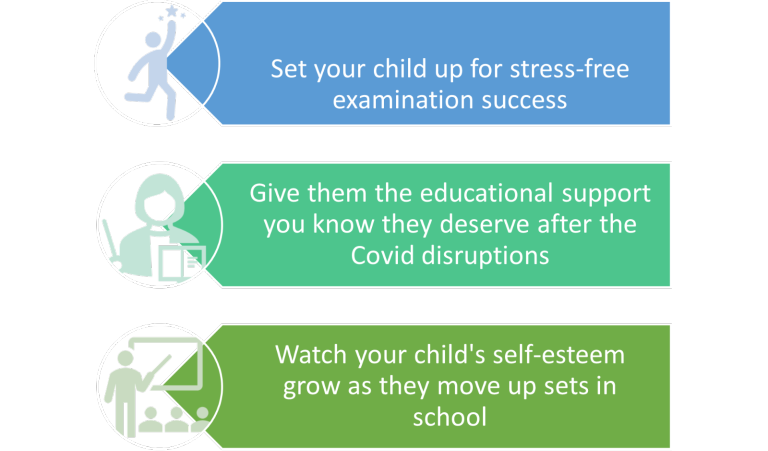 Set your child up for stress-free examination success

Give them the educational support you know they deserve after the Covid disruptions

Watch your child's self-esteem grow as they move up sets in school